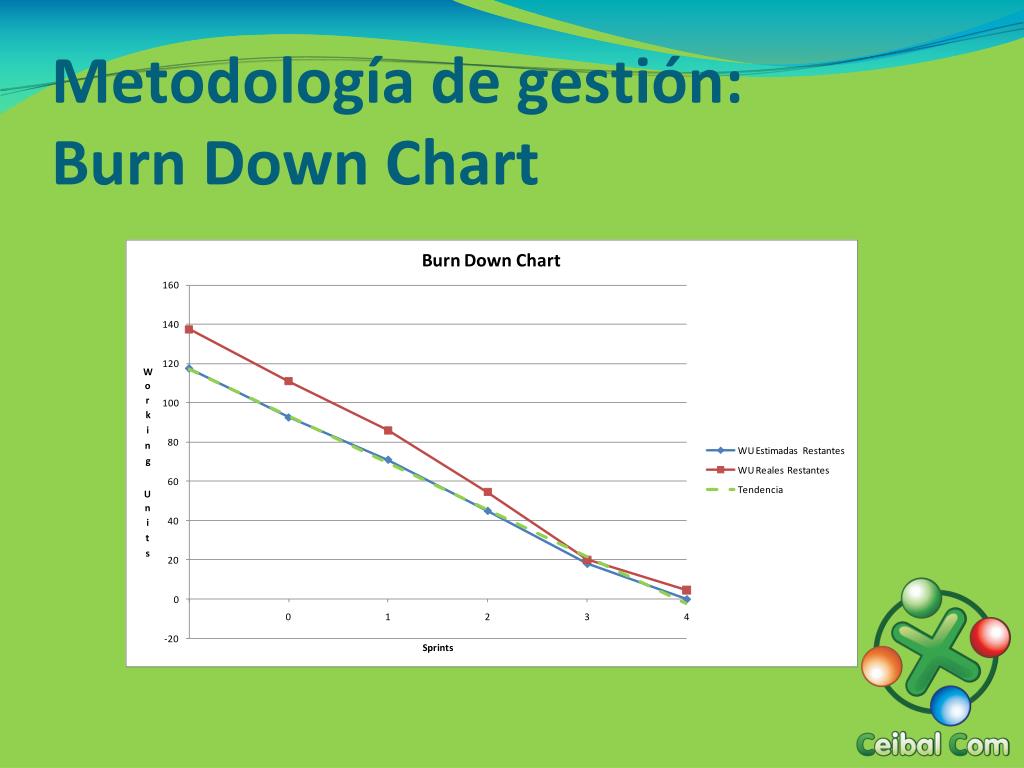 Metodología de gestión:
Burn Down Chart

Burn Down Chart

160
140
120
100
80
60
40
20
0
-20

Working Units

0
1
2
3
4

Sprints

WU Estimadas Restantes
WU Reales Restantes
Tendencia

Ceibal Com